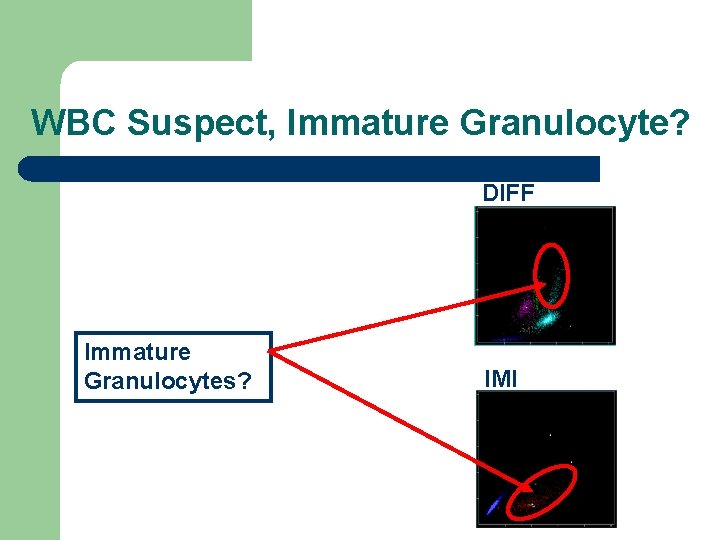 WBC Suspect, Immature Granulocyte?

DIFF

Immature Granulocytes?

IMI